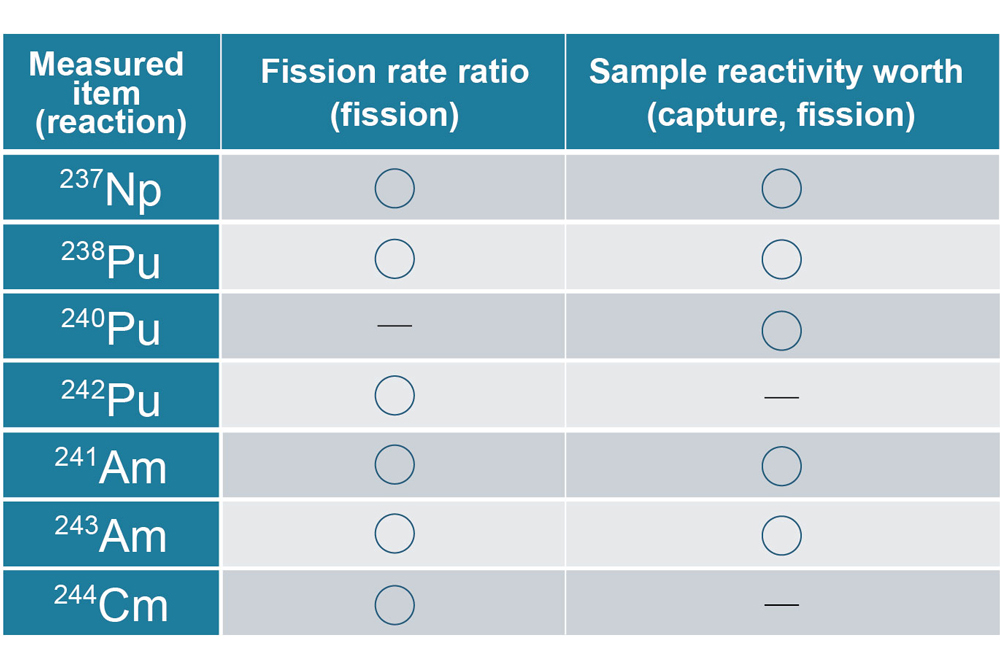 | Measured item (reaction) | Fission rate ratio (fission) | Sample reactivity worth (capture, fission) |
|---|---|---|
| $^{237}Np$ | ○ | ○ |
| $^{238}Pu$ | ○ | ○ |
| $^{240}Pu$ | — | ○ |
| $^{242}Pu$ | ○ | — |
| $^{241}Am$ | ○ | ○ |
| $^{243}Am$ | ○ | ○ |
| $^{244}Cm$ | ○ | — |